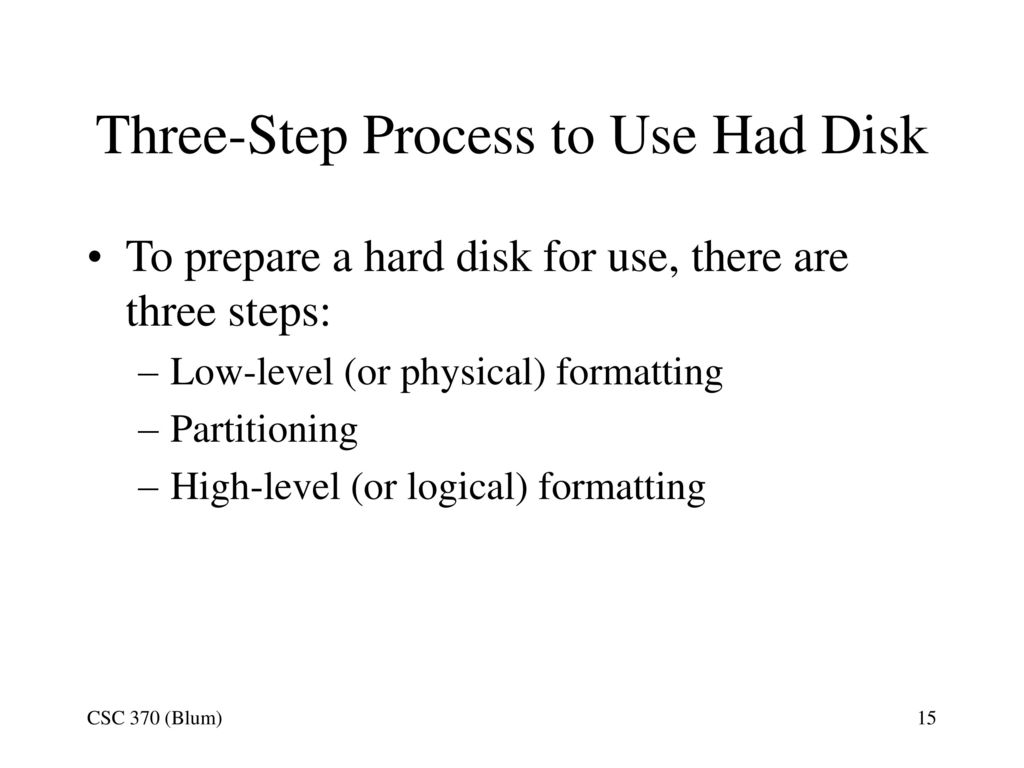 Three-Step Process to Use Had Disk

• To prepare a hard disk for use, there are three steps:
– Low-level (or physical) formatting
– Partitioning
– High-level (or logical) formatting

CSC 370 (Blum)

15